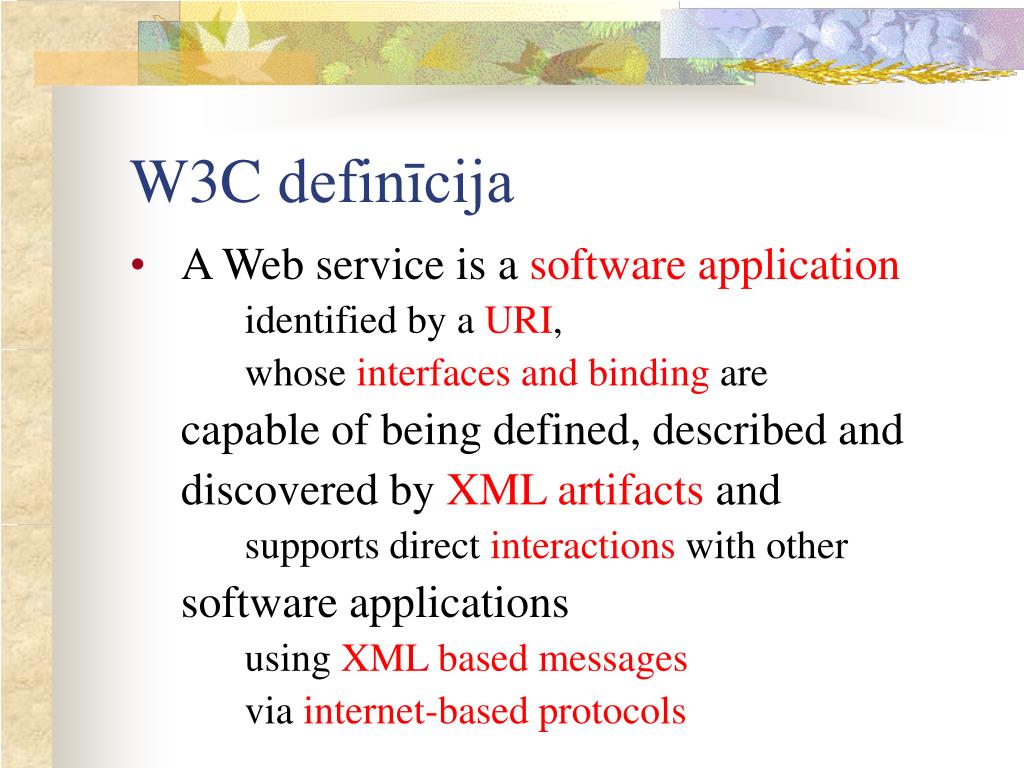 W3C definīcija

• A Web service is a software application
identified by a URI,
whose interfaces and binding are
capable of being defined, described and discovered by XML artifacts and
supports direct interactions with other
software applications
using XML based messages
via internet-based protocols